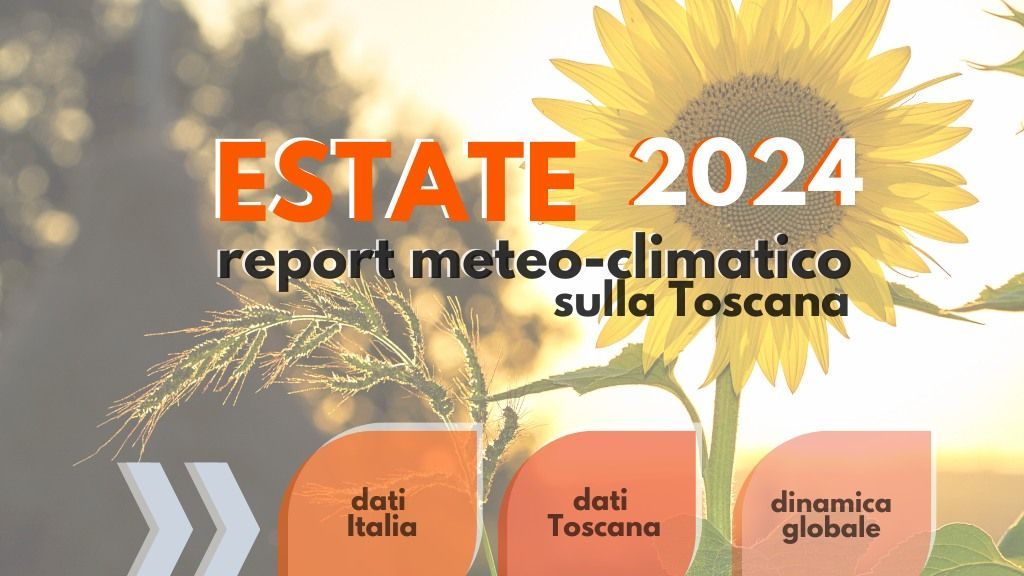 ESTATE 2024
report meteo-climatico
sulla Toscana

dati Italia

dati Toscana

dinamica globale